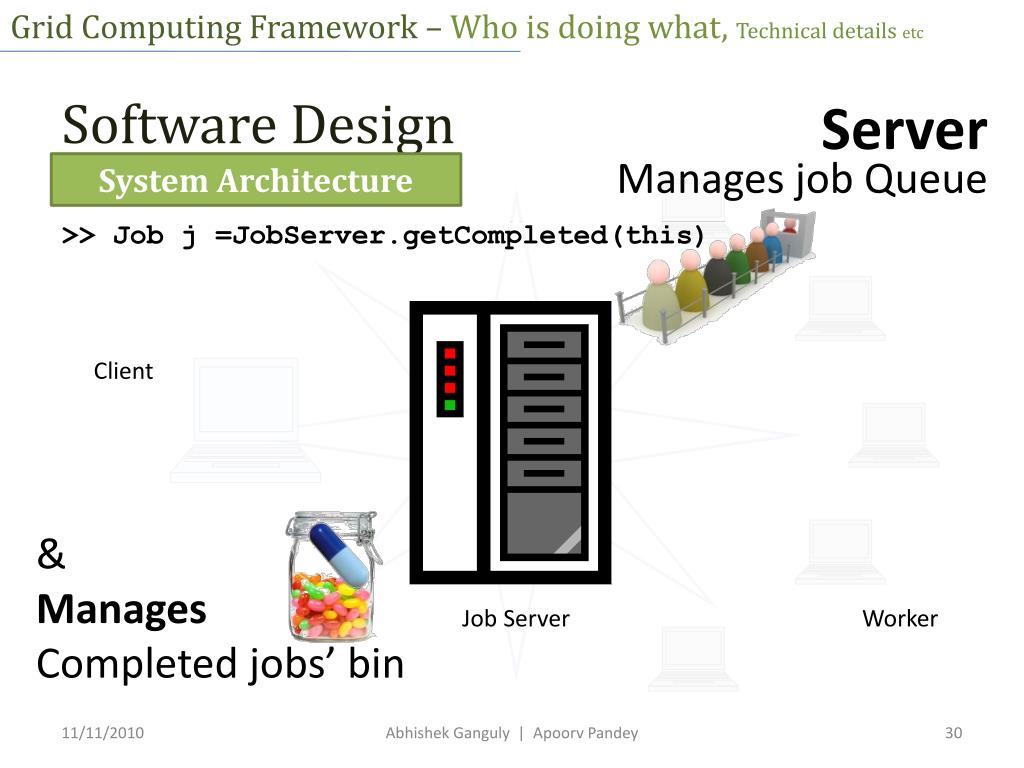 Grid Computing Framework – Who is doing what, Technical details etc

Software Design

System Architecture

Server
Manages job Queue

>> Job j =JobServer.getCompleted(this)

Client

&
Manages
Completed jobs' bin

Job Server

Worker

11/11/2010

Abhishek Ganguly | Apoorv Pandey

30